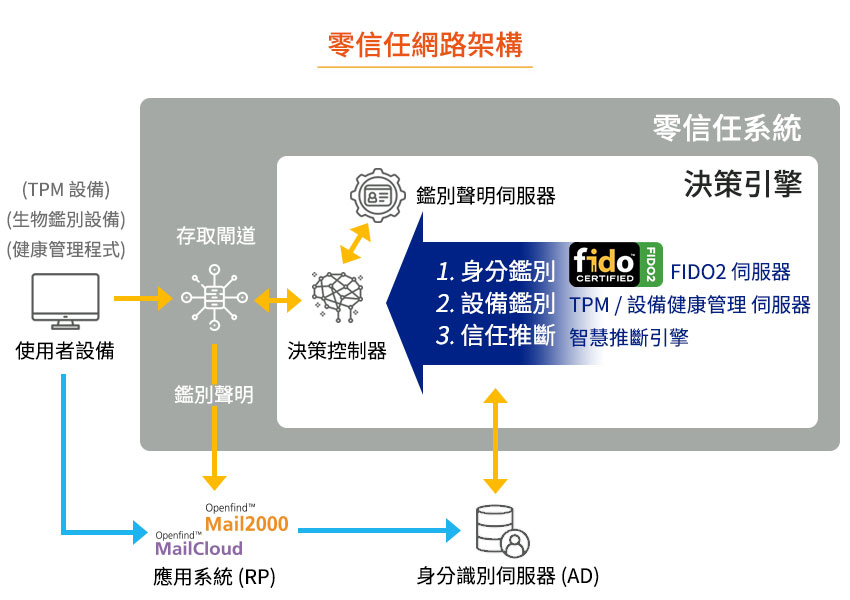 零信任網路架構

零信任系統

決策引擎

(TPM 設備)
(生物鑑別設備)
(健康管理程式)

使用者設備

存取閘道

鑑別聲明

鑑別聲明伺服器

決策控制器

1. 身分鑑別
2. 設備鑑別
3. 信任推斷

fido CERTIFIED FIDO2

FIDO2 伺服器
TPM / 設備健康管理 伺服器
智慧推斷引擎

Openfind™ Mail2000
Openfind™ MailCloud
應用系統 (RP)

身分識別伺服器 (AD)